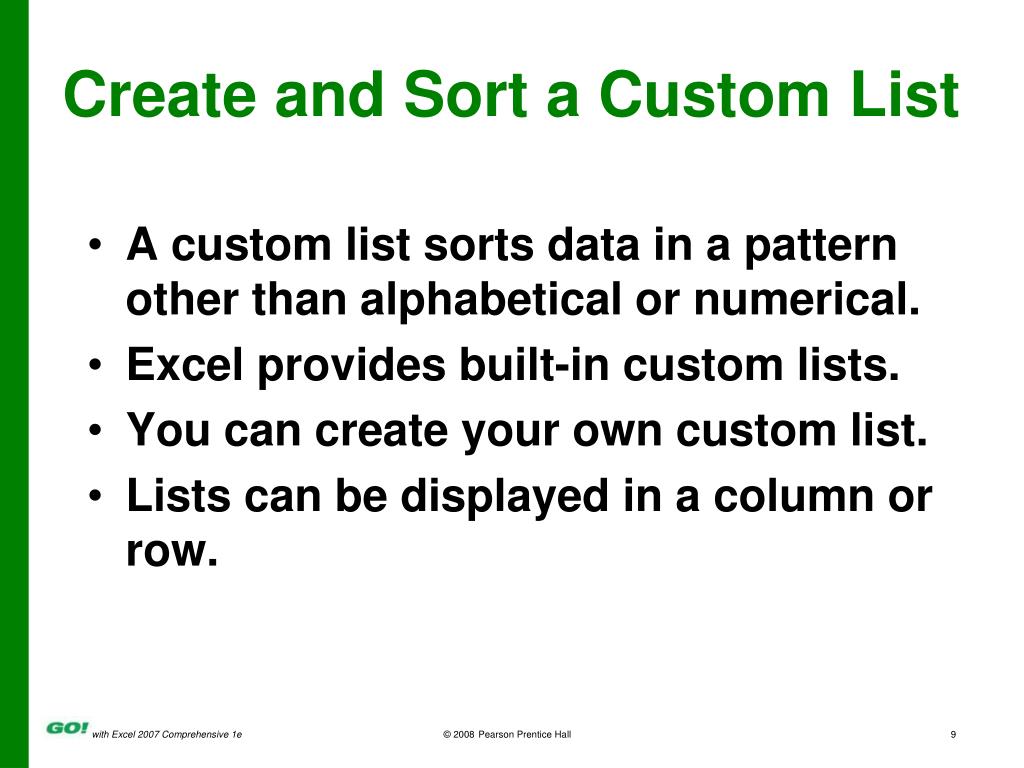 Create and Sort a Custom List

• A custom list sorts data in a pattern other than alphabetical or numerical.
• Excel provides built-in custom lists.
• You can create your own custom list.
• Lists can be displayed in a column or row.

GO! with Excel 2007 Comprehensive 1e © 2008 Pearson Prentice Hall 9